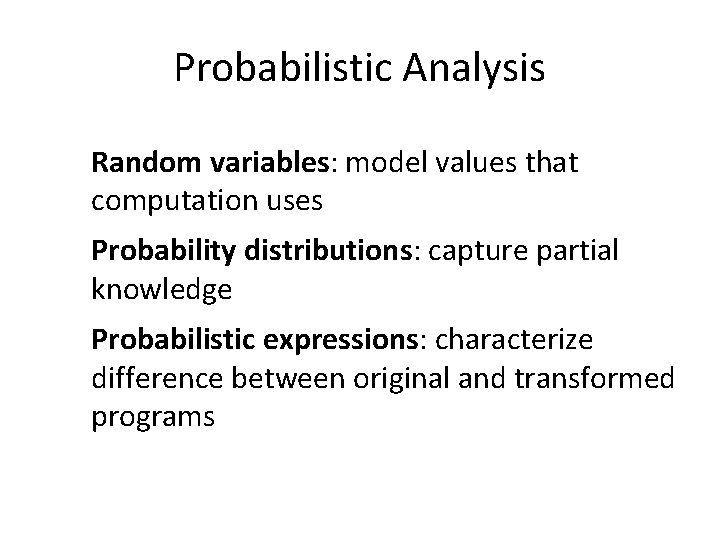 Probabilistic Analysis

Random variables: model values that computation uses

Probability distributions: capture partial knowledge

Probabilistic expressions: characterize difference between original and transformed programs